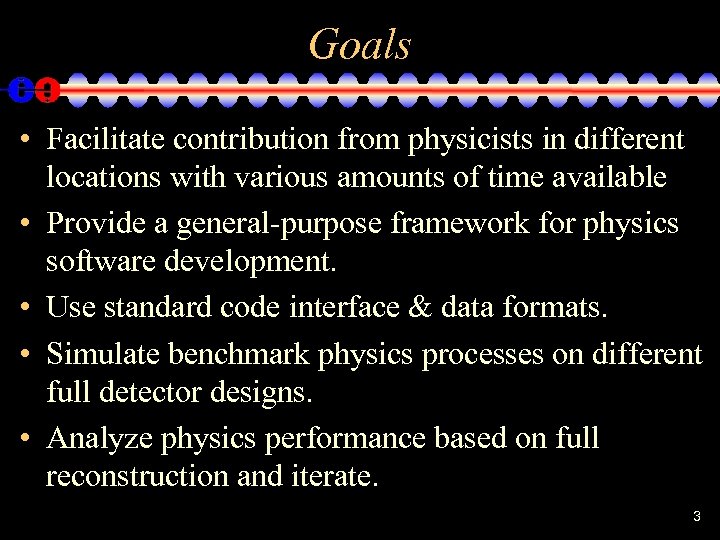 Goals

• Facilitate contribution from physicists in different locations with various amounts of time available

• Provide a general-purpose framework for physics software development.

• Use standard code interface & data formats.

• Simulate benchmark physics processes on different full detector designs.

• Analyze physics performance based on full reconstruction and iterate.

3